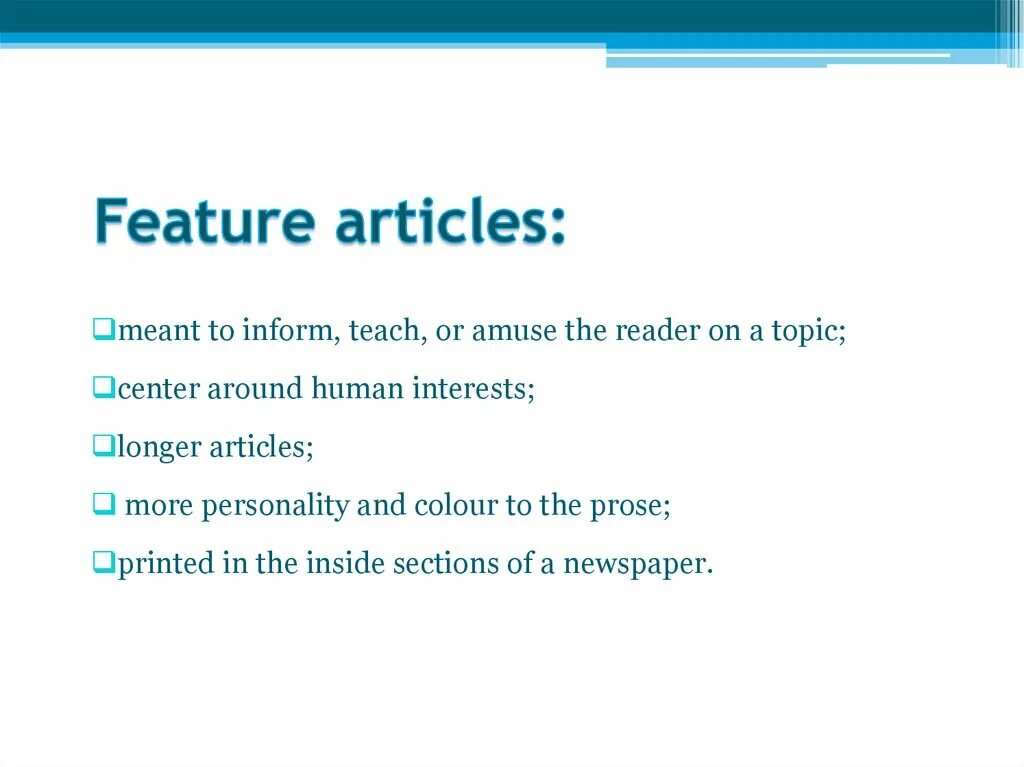 Feature articles:

❑meant to inform, teach, or amuse the reader on a topic;

❑center around human interests;

❑longer articles;

❑ more personality and colour to the prose;

❑printed in the inside sections of a newspaper.